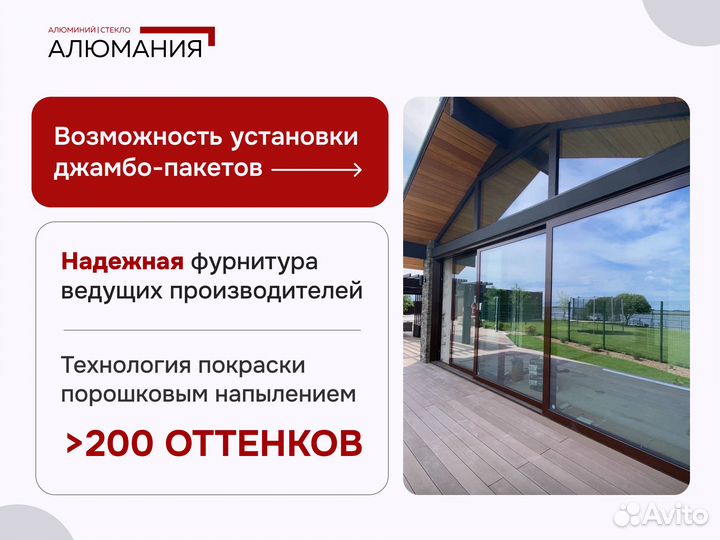 АЛЮМИНИЙ | СТЕКЛО
АЛЮМАНИЯ

Возможность установки джамбо-пакетов

Надежная фурнитура ведущих производителей

Технология покраски порошковым напылением

>200 ОТТЕНКОВ

Avito